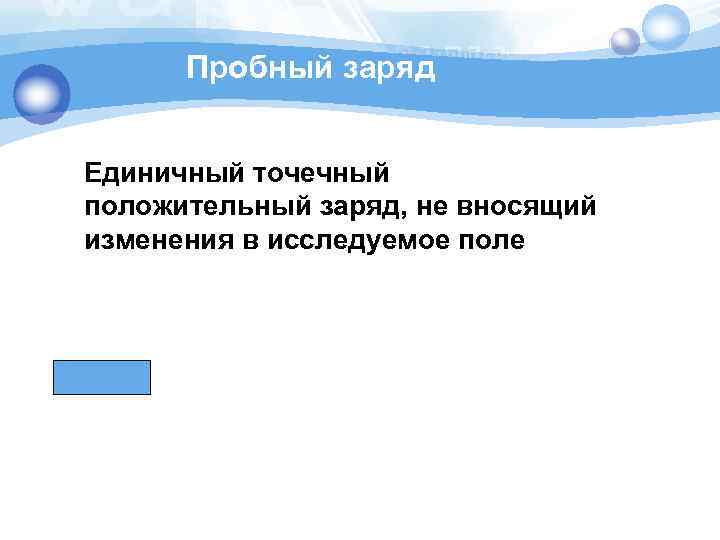 Пробный заряд

Единичный точечный положительный заряд, не вносящий изменения в исследуемое поле